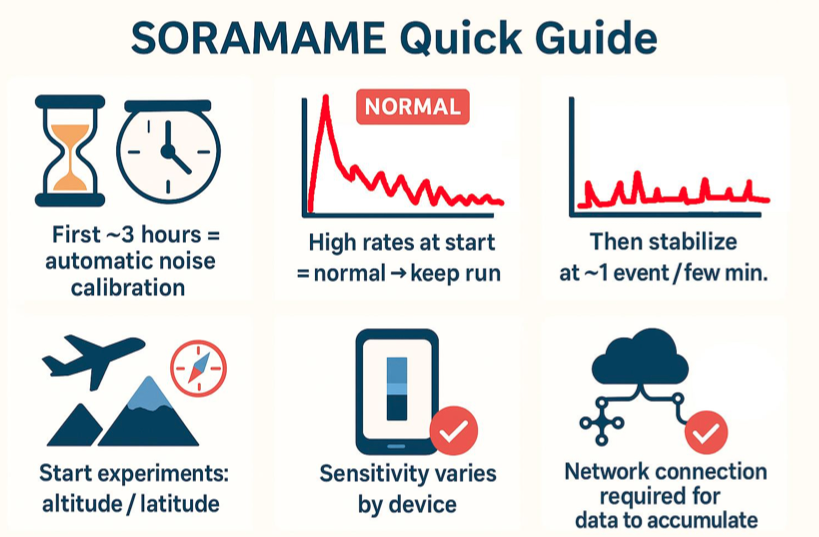 SORAMAME Quick Guide

First ~3 hours = automatic noise calibration

NORMAL

High rates at start = normal → keep run

Then stabilize at ~1 event / few min.

Start experiments: altitude / latitude

Sensitivity varies by device

Network connection required for data to accumulate